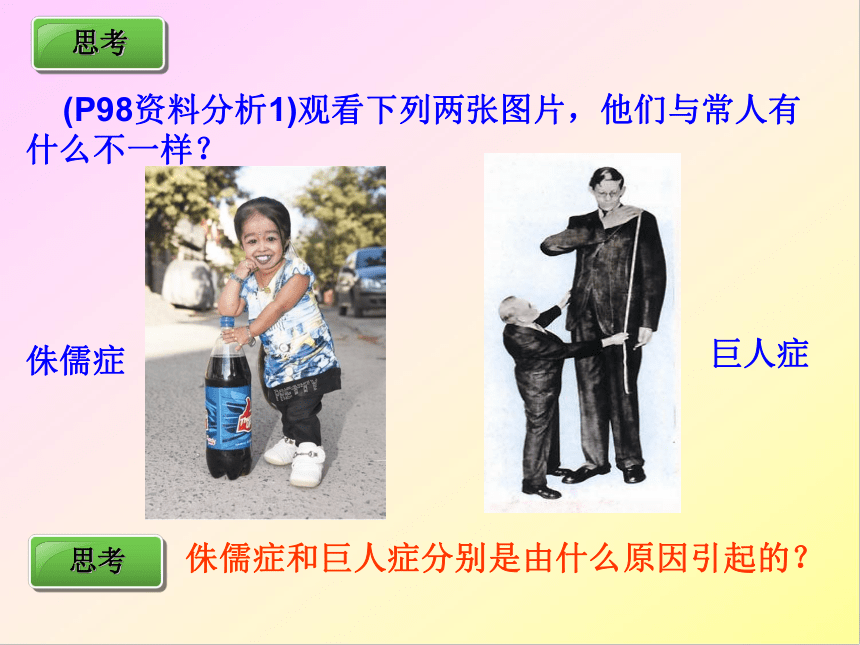 思考

(P98资料分析1)观看下列两张图片，他们与常人有什么不一样？

侏儒症

巨人症

思考

侏儒症和巨人症分别是由什么原因引起的？